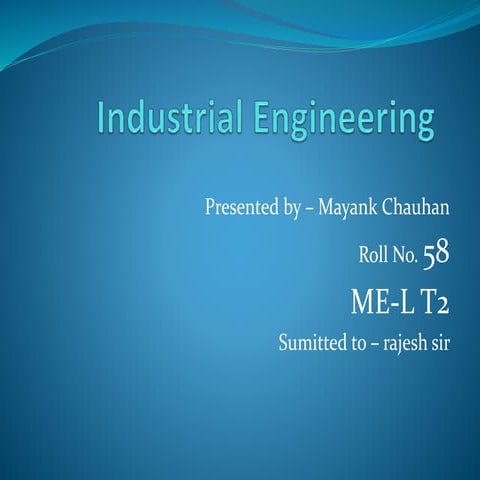 Industrial Engineering

Presented by – Mayank Chauhan

Roll No. 58

ME-L T2

Sumitted to – rajesh sir